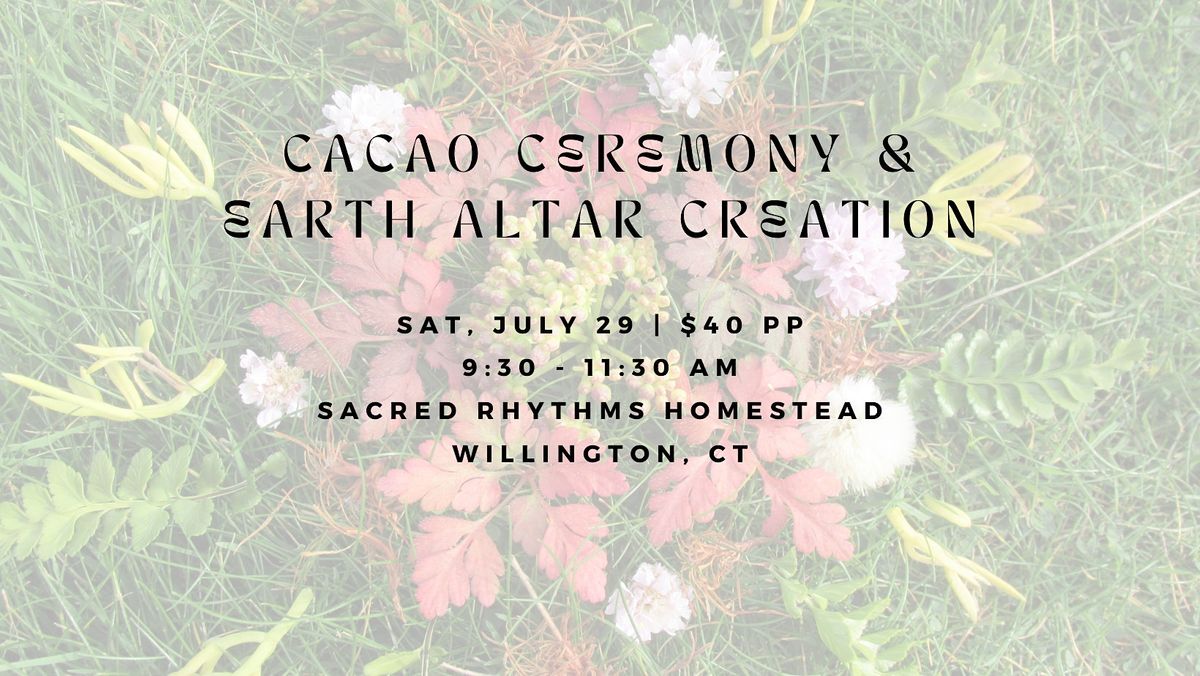 CACAO CEREMONY & EARTH ALTAR CREATION

SAT, JULY 29 | $40 PP
9:30 - 11:30 AM
SACRED RHYTHMS HOMESTEAD
WILLINGTON, CT